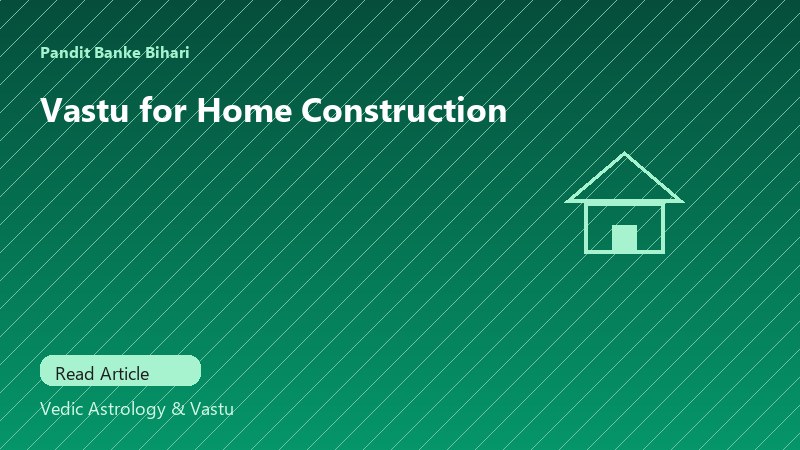 Pandit Banke Bihari

Vastu for Home Construction

Read Article

Vedic Astrology & Vastu